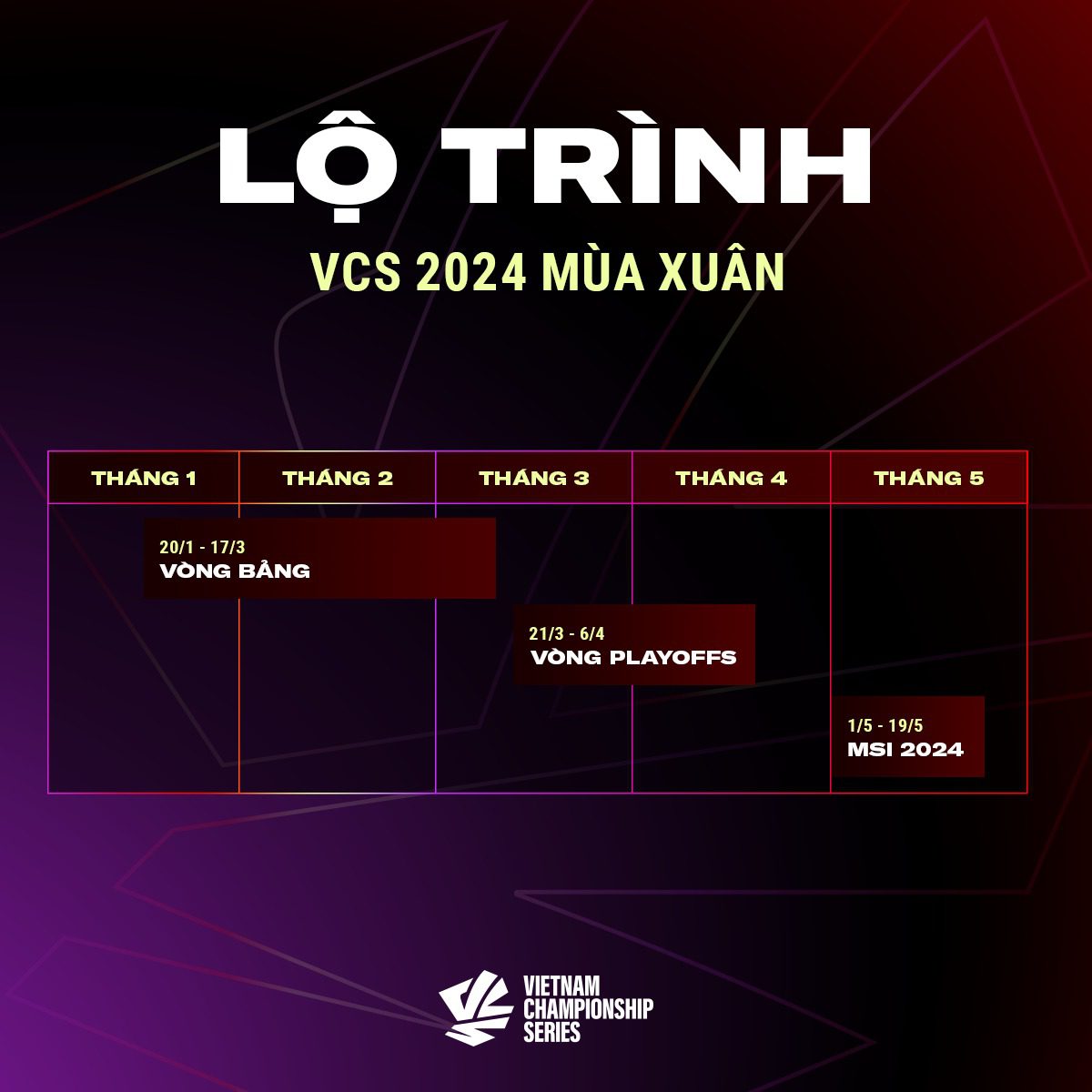 LỘ TRÌNH

VCS 2024 MÙA XUÂN

| THÁNG 1 | THÁNG 2 | THÁNG 3 | THÁNG 4 | THÁNG 5 |
|---|---|---|---|---|

20/1 - 17/3
VÒNG BẢNG

21/3 - 6/4
VÒNG PLAYOFFS

1/5 - 19/5
MSI 2024

VIETNAM CHAMPIONSHIP SERIES